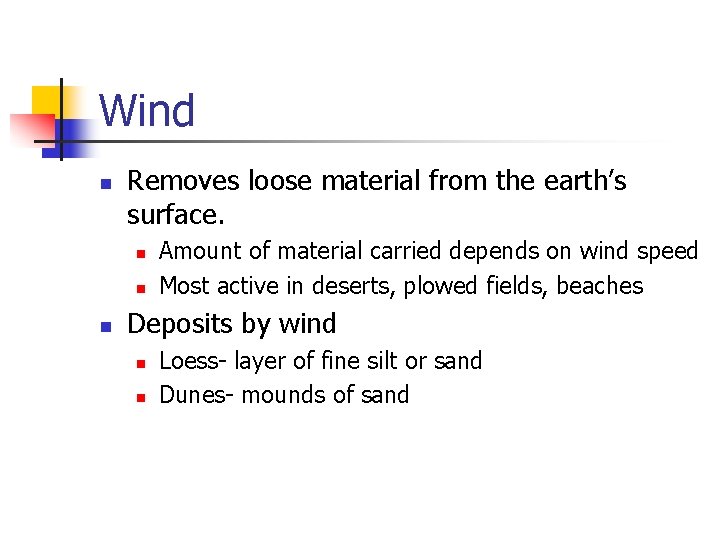 Wind

- Removes loose material from the earth’s surface.
  - Amount of material carried depends on wind speed
  - Most active in deserts, plowed fields, beaches
- Deposits by wind
  - Loess- layer of fine silt or sand
  - Dunes- mounds of sand